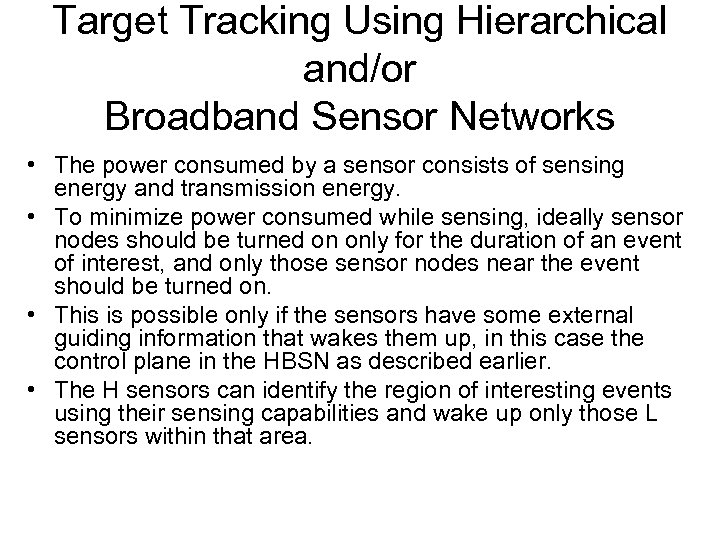 Target Tracking Using Hierarchical and/or Broadband Sensor Networks

• The power consumed by a sensor consists of sensing energy and transmission energy.
• To minimize power consumed while sensing, ideally sensor nodes should be turned on only for the duration of an event of interest, and only those sensor nodes near the event should be turned on.
• This is possible only if the sensors have some external guiding information that wakes them up, in this case the control plane in the HBSN as described earlier.
• The H sensors can identify the region of interesting events using their sensing capabilities and wake up only those L sensors within that area.